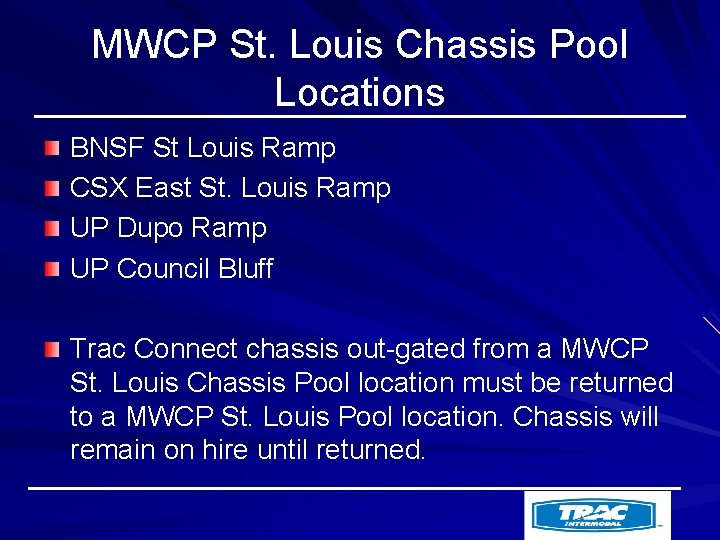 MWCP St. Louis Chassis Pool Locations

BNSF St Louis Ramp

CSX East St. Louis Ramp

UP Dupo Ramp

UP Council Bluff

Trac Connect chassis out-gated from a MWCP St. Louis Chassis Pool location must be returned to a MWCP St. Louis Pool location. Chassis will remain on hire until returned.

TRAC INTERMODAL